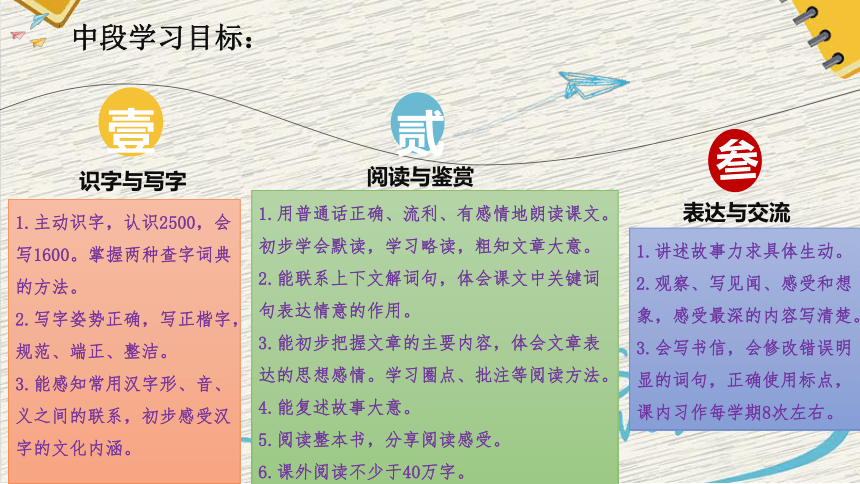 中段学习目标：

壹
识字与写字

1.主动识字，认识2500，会写1600。掌握两种查字词典的方法。
2.写字姿势正确，写正楷字，规范、端正、整洁。
3.能感知常用汉字形、音、义之间的联系，初步感受汉字的文化内涵。

贰
阅读与鉴赏

1.用普通话正确、流利、有感情地朗读课文。初步学会默读，学习略读，粗知文章大意。
2.能联系上下文解词句，体会课文中关键词句表达情意的作用。
3.能初步把握文章的主要内容，体会文章表达的思想感情。学习圈点、批注等阅读方法。
4.能复述故事大意。
5.阅读整本书，分享阅读感受。
6.课外阅读不少于40万字。

叁
表达与交流

1.讲述故事力求具体生动。
2.观察、写见闻、感受和想象，感受最深的内容写清楚。
3.会写书信，会修改错误明显的词句，正确使用标点，课内习作每学期8次左右。